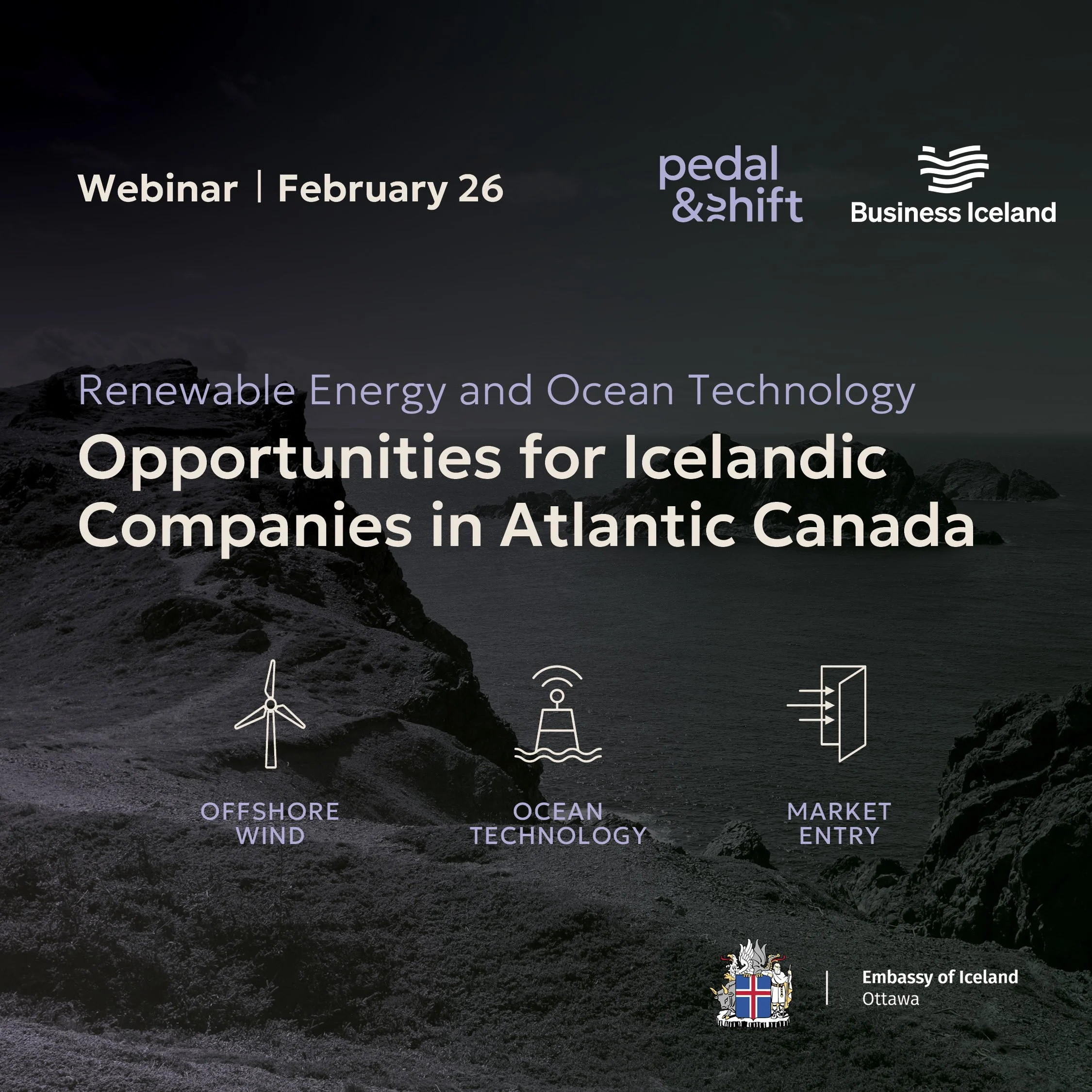 Webinar | February 26

pedal &shift

Business Iceland

Renewable Energy and Ocean Technology

Opportunities for Icelandic Companies in Atlantic Canada

OFFSHORE WIND

OCEAN TECHNOLOGY

MARKET ENTRY

Embassy of Iceland
Ottawa